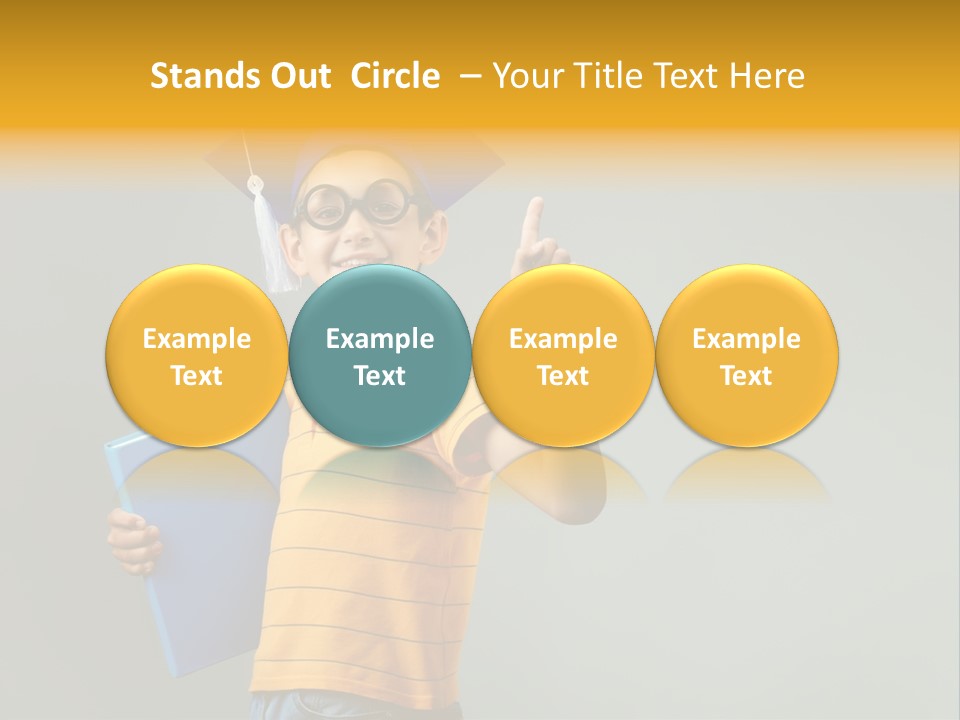 Stands Out Circle – Your Title Text Here

Example Text

Example Text

Example Text

Example Text